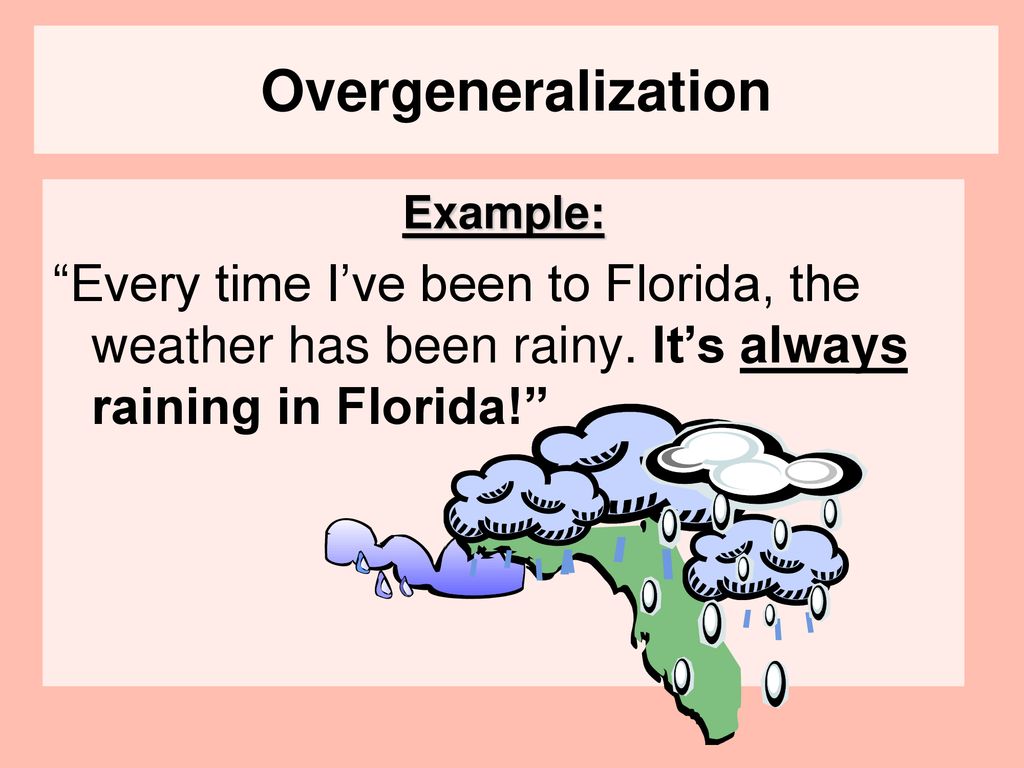 Overgeneralization

Example:

“Every time I’ve been to Florida, the weather has been rainy. It’s always raining in Florida!”